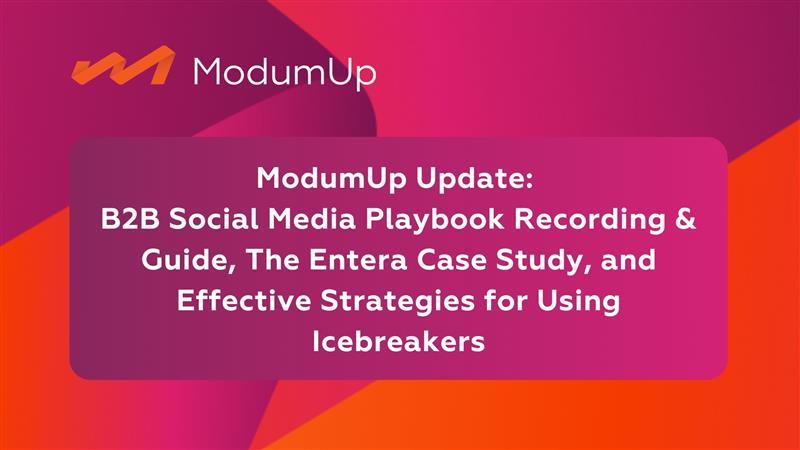 ModumUp

ModumUp Update:
B2B Social Media Playbook Recording & Guide, The Entera Case Study, and Effective Strategies for Using Icebreakers